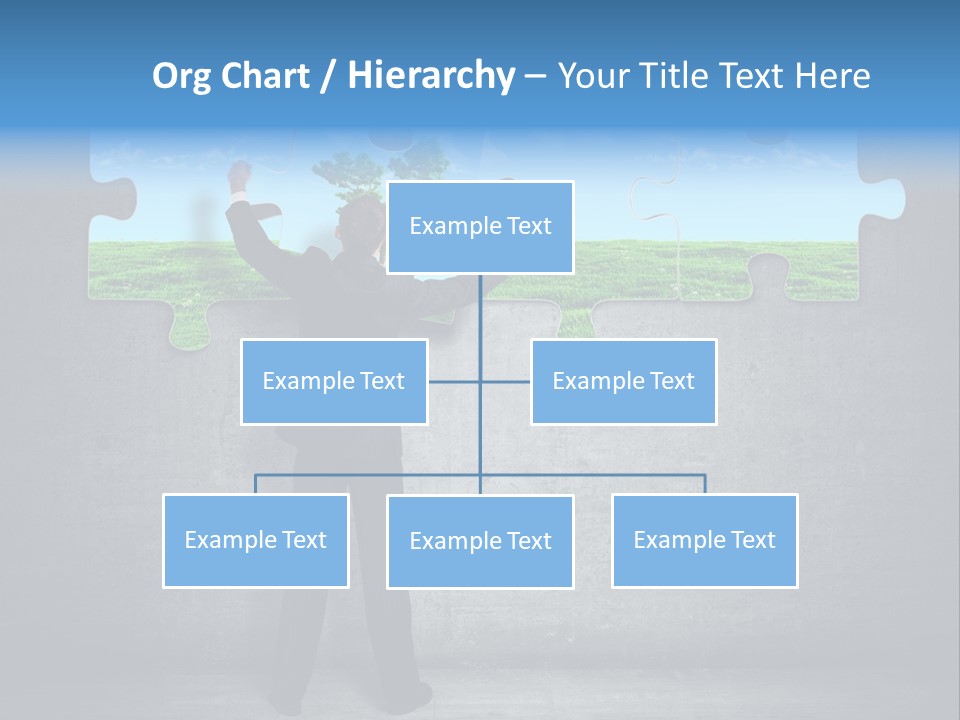 Org Chart / Hierarchy – Your Title Text Here

Example Text

Example Text

Example Text

Example Text

Example Text

Example Text